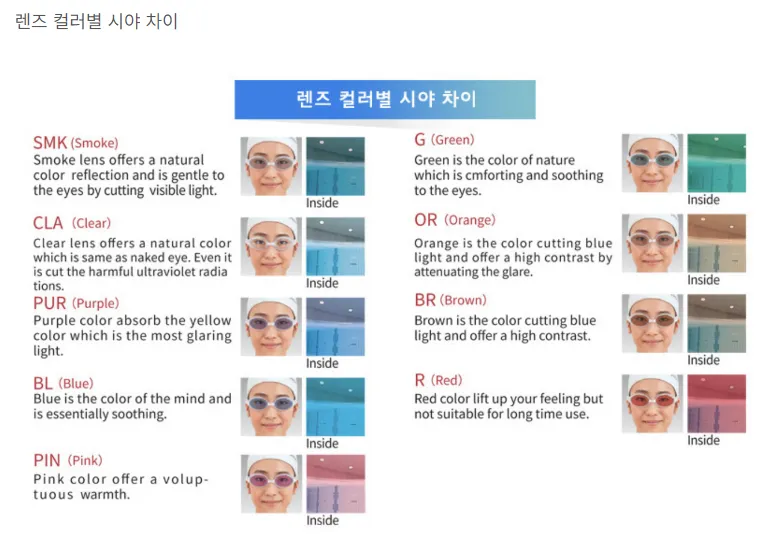 렌즈 컬러별 시야 차이

렌즈 컬러별 시야 차이

SMK (Smoke)
Smoke lens offers a natural color reflection and is gentle to the eyes by cutting visible light.
Inside

CLA (Clear)
Clear lens offers a natural color which is same as naked eye. Even it is cut the harmful ultraviolet radiations.
Inside

PUR (Purple)
Purple color absorb the yellow color which is the most glaring light.
Inside

BL (Blue)
Blue is the color of the mind and is essentially soothing.
Inside

PIN (Pink)
Pink color offer a voluptuous warmth.
Inside

G (Green)
Green is the color of nature which is cmforting and soothing to the eyes.
Inside

OR (Orange)
Orange is the color cutting blue light and offer a high contrast by attenuating the glare.
Inside

BR (Brown)
Brown is the color cutting blue light and offer a high contrast.
Inside

R (Red)
Red color lift up your feeling but not suitable for long time use.
Inside